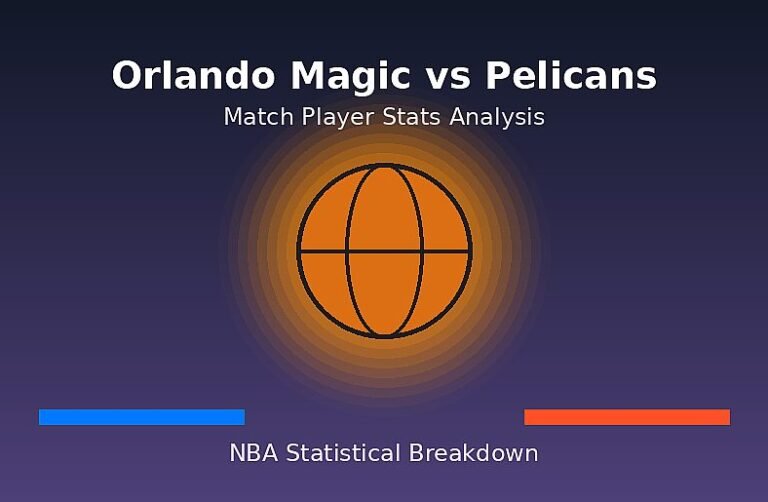 Orlando Magic vs Pelicans
Match Player Stats Analysis

NBA Statistical Breakdown